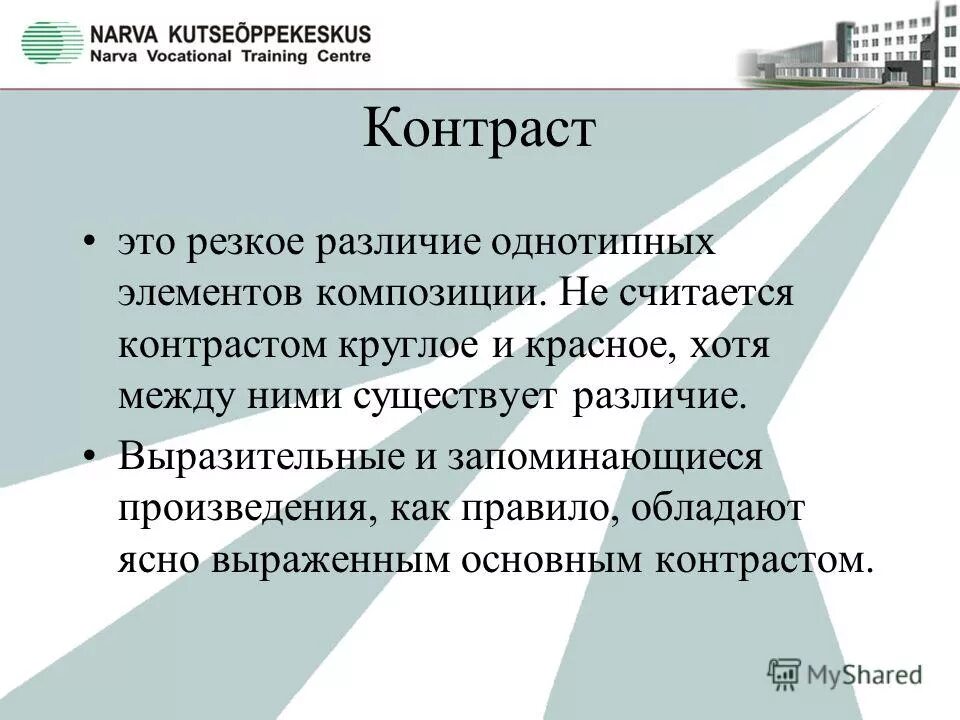 NARVA KUTSEÕPPEKESKUS
Narva Vocational Training Centre

Контраст

• это резкое различие однотипных элементов композиции. Не считается контрастом круглое и красное, хотя между ними существует различие.
• Выразительные и запоминающиеся произведения, как правило, обладают ясно выраженным основным контрастом.

MyShared